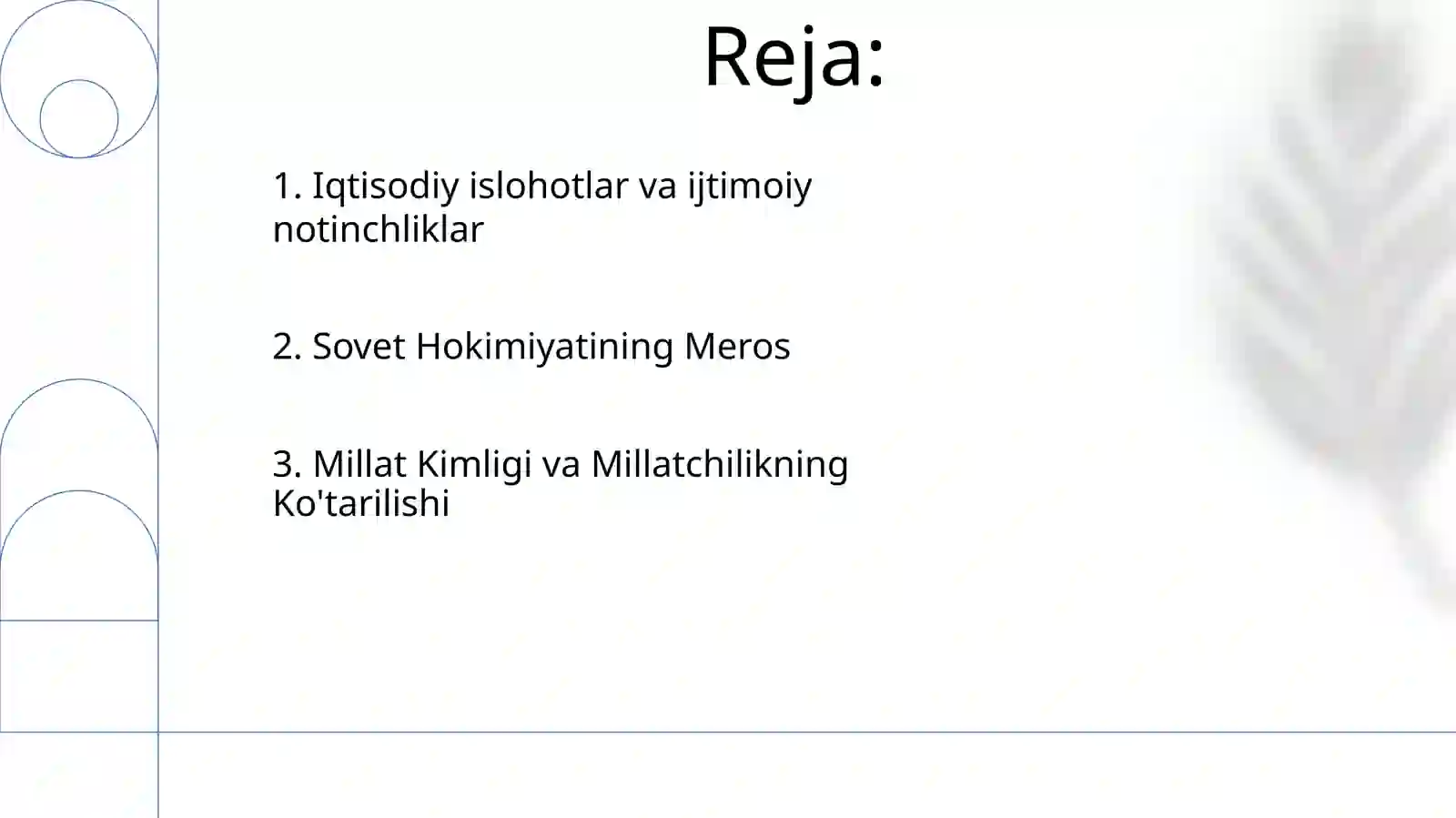 Reja:

1. Iqtisodiy islohotlar va ijtimoiy notinchliklar

2. Sovet Hokimiyatining Meros

3. Millat Kimligi va Millatchilikning Ko'tarilishi